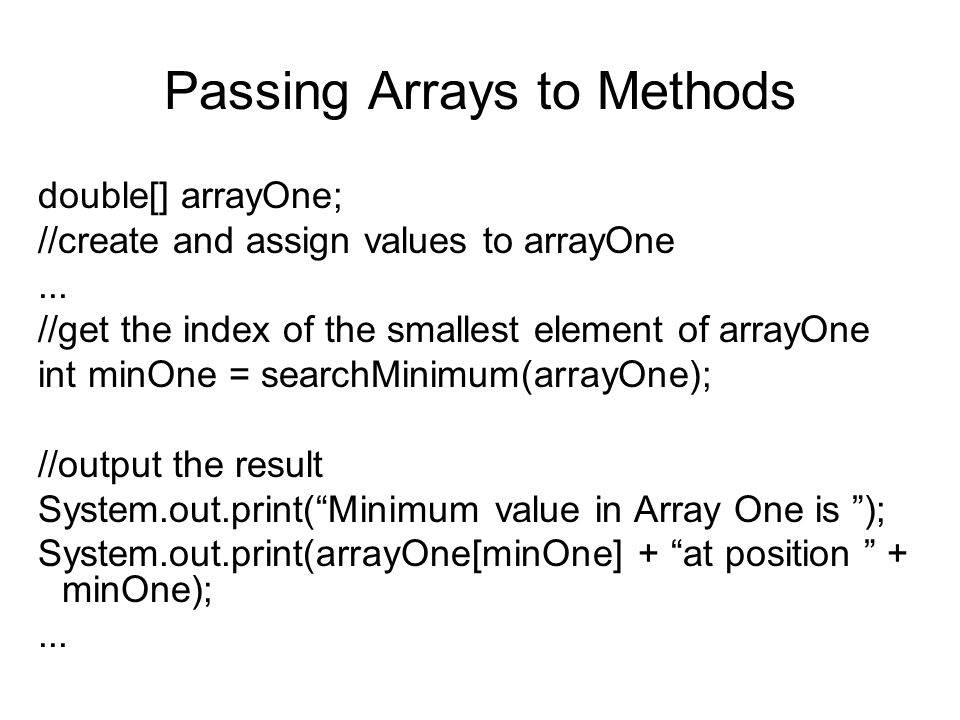 Passing Arrays to Methods

double[] arrayOne;
//create and assign values to arrayOne
...
//get the index of the smallest element of arrayOne
int minOne = searchMinimum(arrayOne);

//output the result
System.out.print(“Minimum value in Array One is ”);
System.out.print(arrayOne[minOne] + “at position ” + minOne);
...